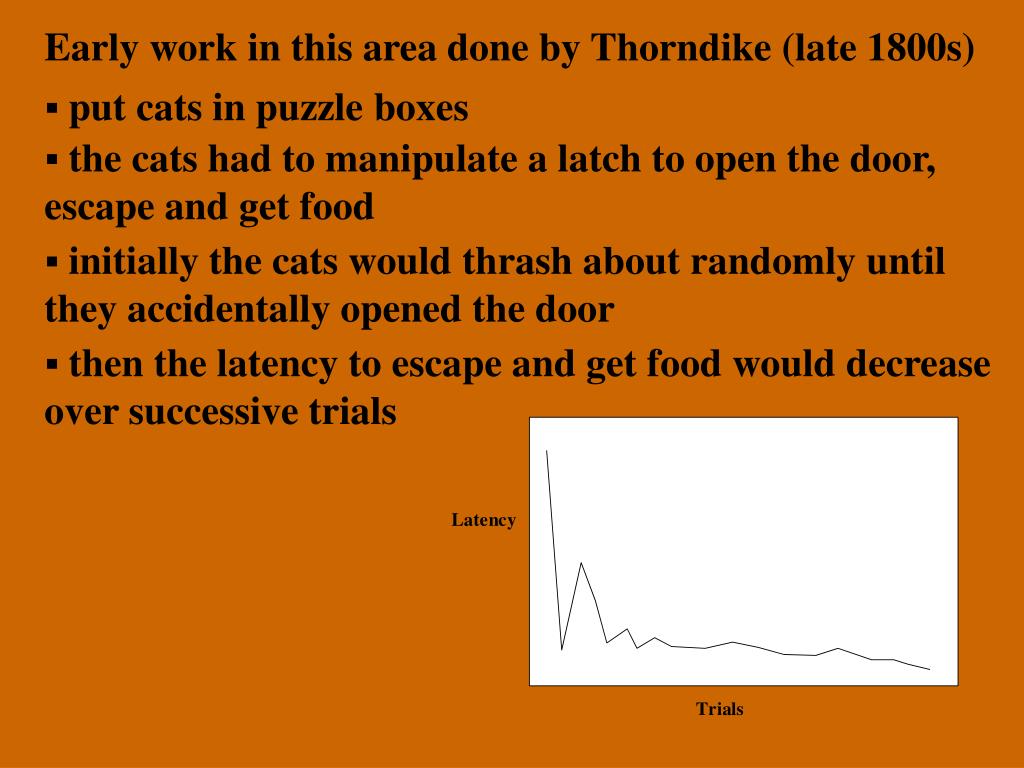 Early work in this area done by Thorndike (late 1800s)

▪ put cats in puzzle boxes

▪ the cats had to manipulate a latch to open the door, escape and get food

▪ initially the cats would thrash about randomly until they accidentally opened the door

▪ then the latency to escape and get food would decrease over successive trials

Latency

Trials